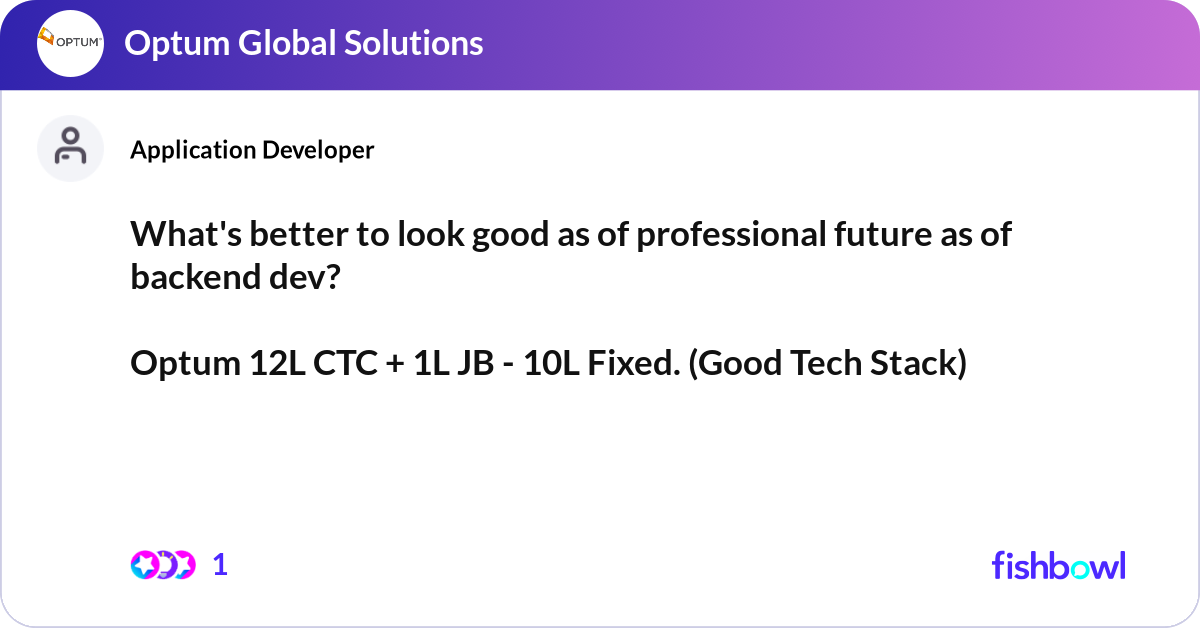 OPTUM
Optum Global Solutions

Application Developer

What's better to look good as of professional future as of backend dev?

Optum 12L CTC + 1L JB - 10L Fixed. (Good Tech Stack)

1

fishbowl